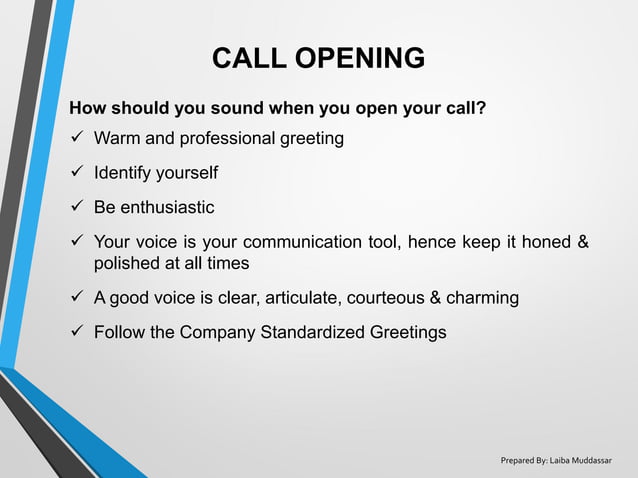 CALL OPENING

How should you sound when you open your call?

✓ Warm and professional greeting

✓ Identify yourself

✓ Be enthusiastic

✓ Your voice is your communication tool, hence keep it honed & polished at all times

✓ A good voice is clear, articulate, courteous & charming

✓ Follow the Company Standardized Greetings

Prepared By: Laiba Muddassar